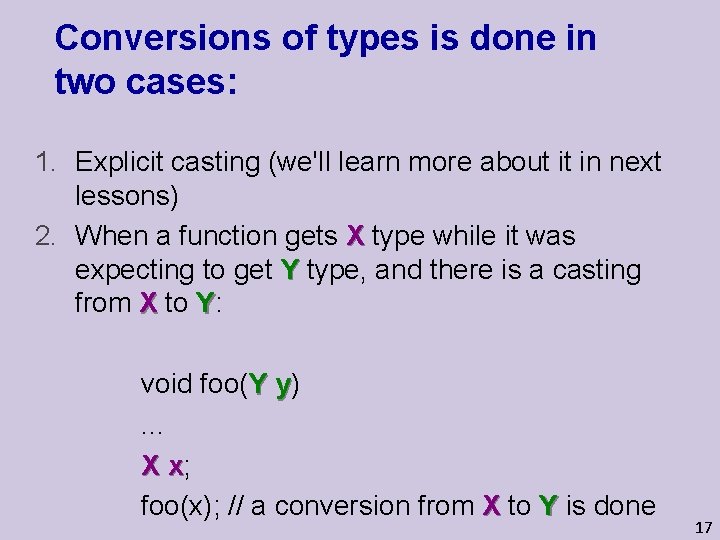 Conversions of types is done in two cases:

1. Explicit casting (we'll learn more about it in next lessons)
2. When a function gets X type while it was expecting to get Y type, and there is a casting from X to Y:

void foo(Y y)
...
X x;
foo(x); // a conversion from X to Y is done

17